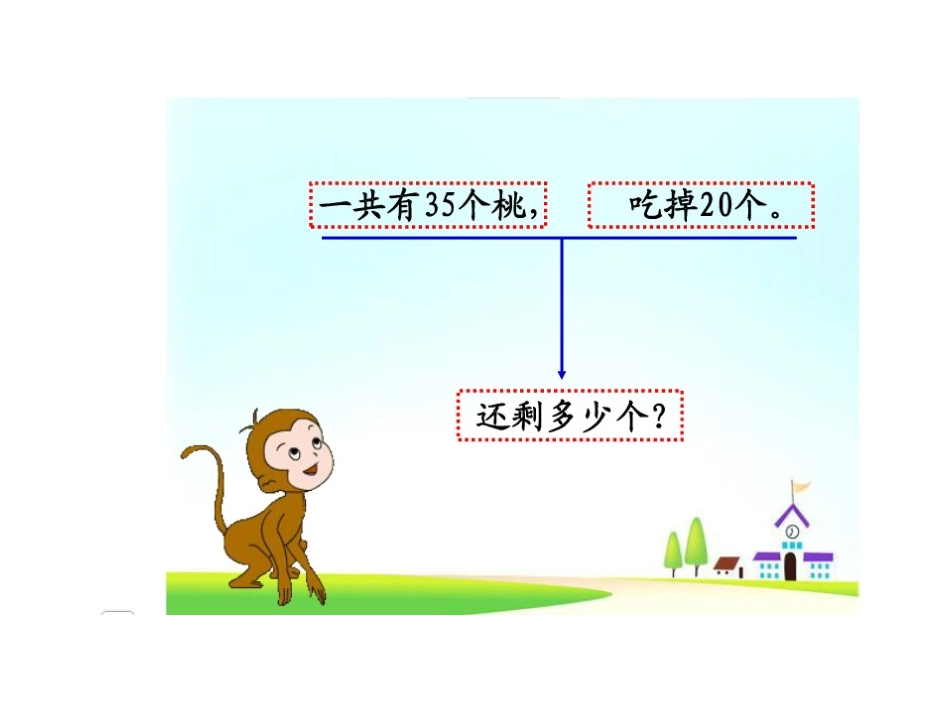 一共有35个桃，

吃掉20个。

还剩多少个？